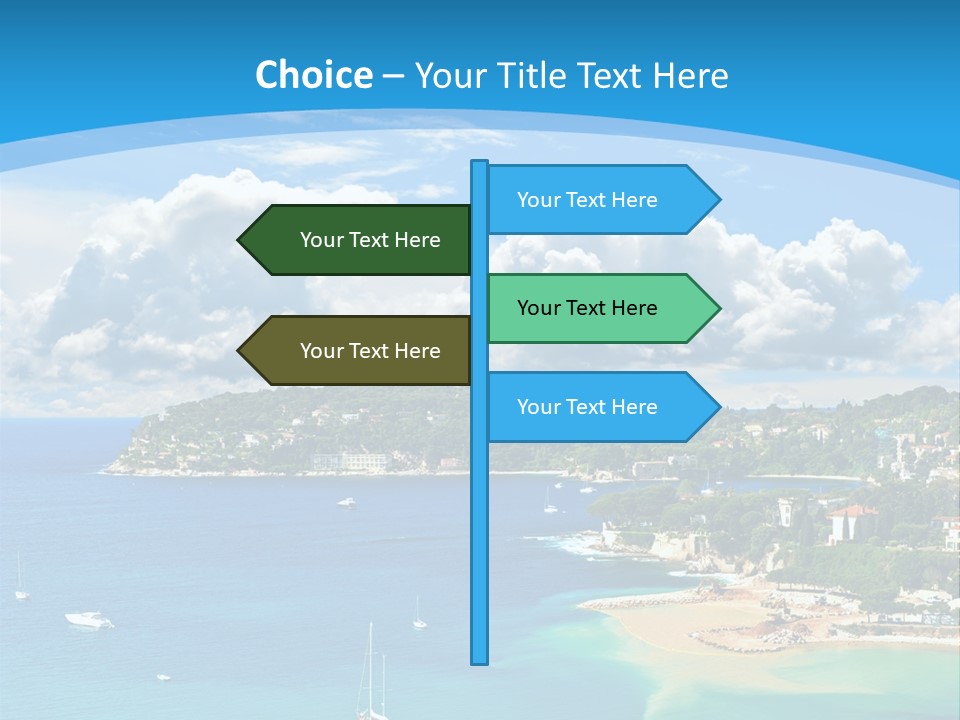 Choice – Your Title Text Here

Your Text Here

Your Text Here

Your Text Here

Your Text Here

Your Text Here